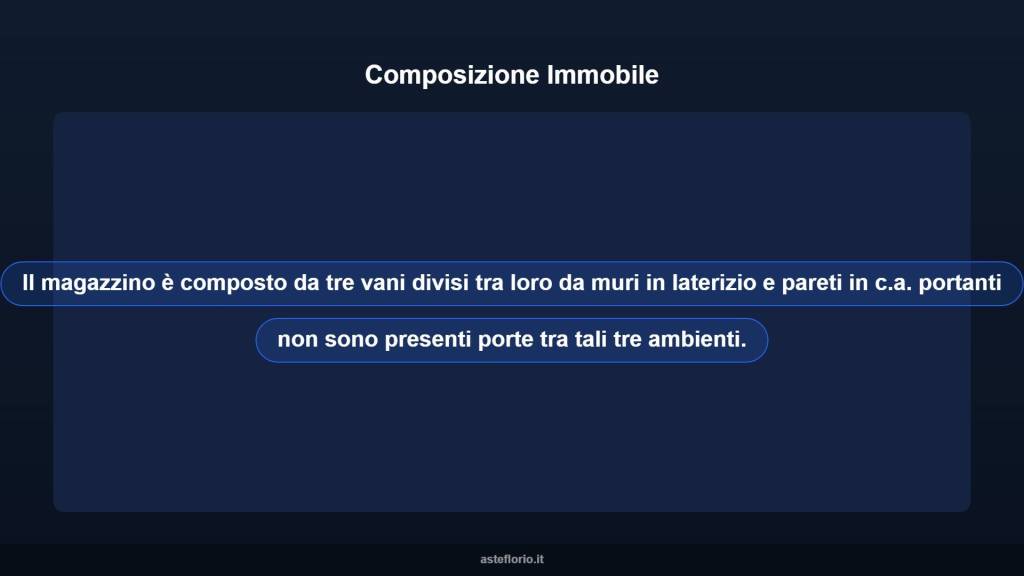 Composizione Immobile

Il magazzino è composto da tre vani divisi tra loro da muri in laterizio e pareti in c.a. portanti

non sono presenti porte tra tali tre ambienti.

asteflorio.it